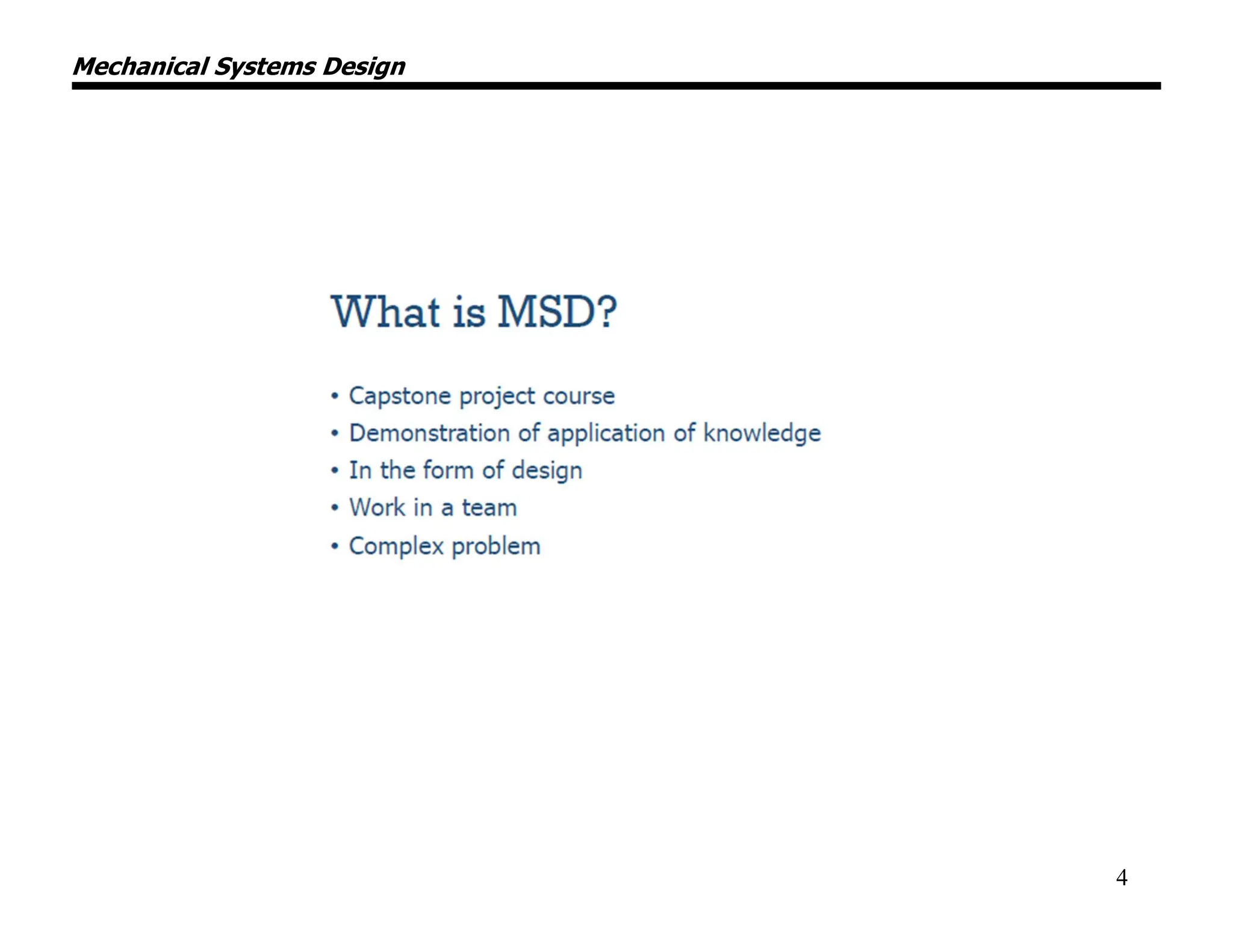 Mechanical Systems Design

What is MSD?

• Capstone project course
• Demonstration of application of knowledge
• In the form of design
• Work in a team
• Complex problem

4